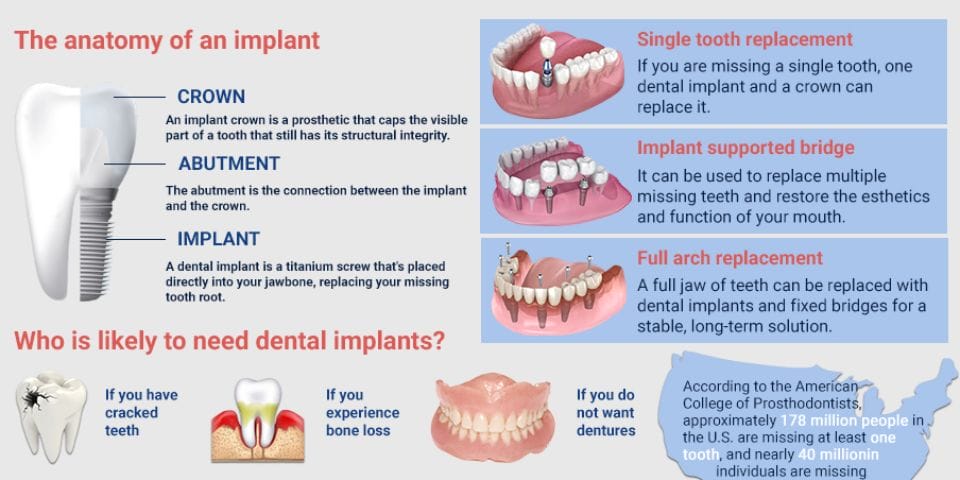 The anatomy of an implant

CROWN
An implant crown is a prosthetic that caps the visible part of a tooth that still has its structural integrity.

ABUTMENT
The abutment is the connection between the implant and the crown.

IMPLANT
A dental implant is a titanium screw that's placed directly into your jawbone, replacing your missing tooth root.

Single tooth replacement
If you are missing a single tooth, one dental implant and a crown can replace it.

Implant supported bridge
It can be used to replace multiple missing teeth and restore the esthetics and function of your mouth.

Full arch replacement
A full jaw of teeth can be replaced with dental implants and fixed bridges for a stable, long-term solution.

Who is likely to need dental implants?

If you have cracked teeth

If you experience bone loss

If you do not want dentures

According to the American College of Prosthodontists, approximately 178 million people in the U.S. are missing at least one tooth, and nearly 40 millionin individuals are missing